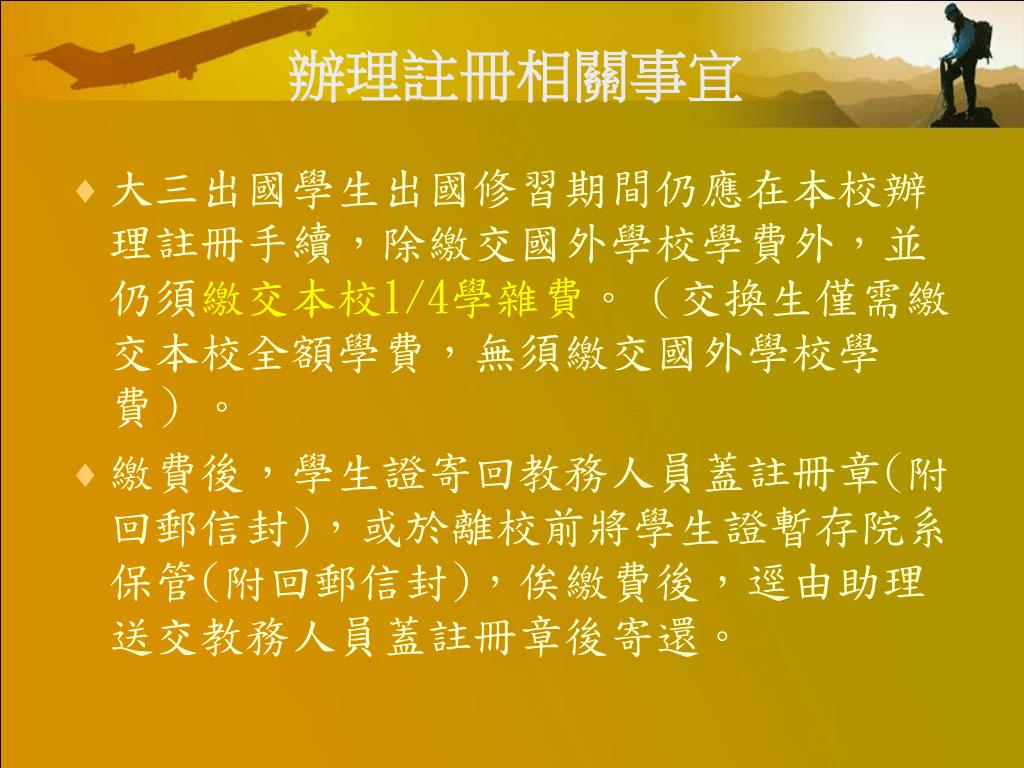 辦理註冊相關事宜

♦ 大三出國學生出國修習期間仍應在本校辦理註冊手續，除繳交國外學校學費外，並仍須繳交本校1/4學雜費。（交換生僅需繳交本校全額學費，無須繳交國外學校學費）。

♦ 繳費後，學生證寄回教務人員蓋註冊章(附回郵信封)，或於離校前將學生證暫存院系保管(附回郵信封)，俟繳費後，逕由助理送交教務人員蓋註冊章後寄還。